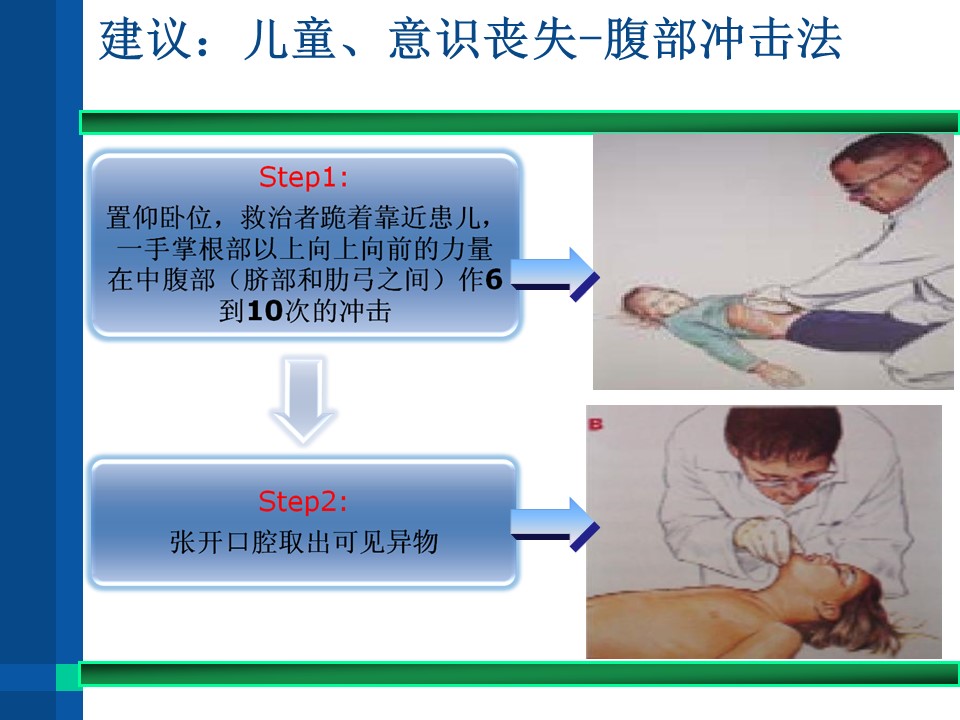 建议：儿童、意识丧失-腹部冲击法

Step1:

置仰卧位，救治者跪着靠近患儿，一手掌根部以上向上向前的力量在中腹部（脐部和肋弓之间）作6到10次的冲击

Step2:

张开口腔取出可见异物

B